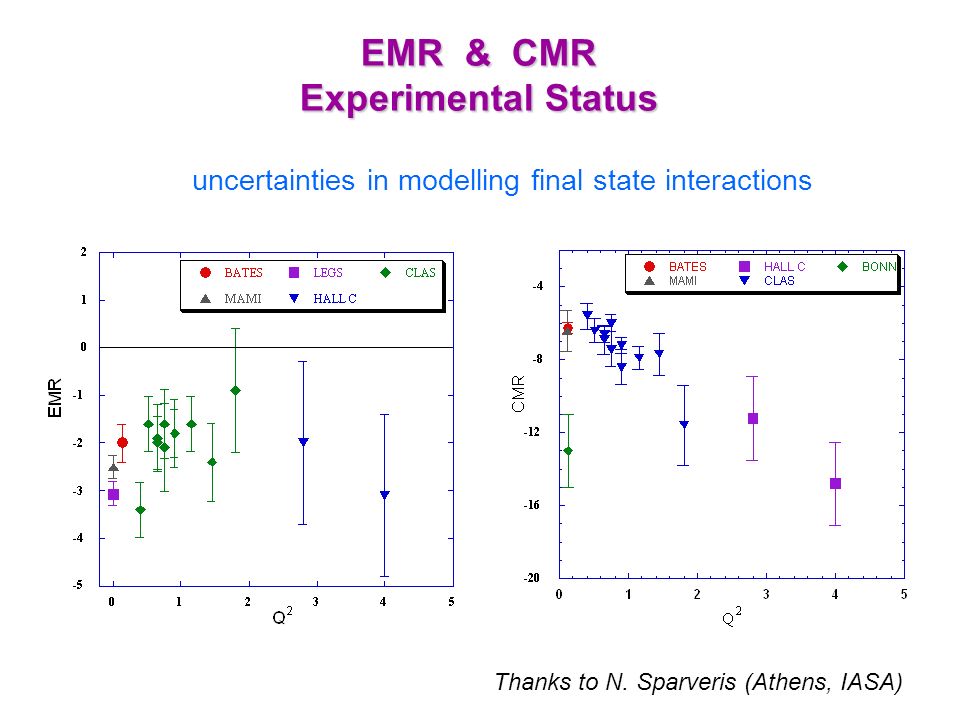 EMR & CMR
Experimental Status

uncertainties in modelling final state interactions

BATES LEGS CLAS
MAMI HALL C

2
1
0
-1
-2
-3
-4
-5

EMR

0 1 2 3 4 5

$Q^2$

BATES HALL C BONN
MAMI CLAS

-4
-8
-12
-16
-20

CMR

0 1 2 3 4 5

$Q^2$

Thanks to N. Sparveris (Athens, IASA)